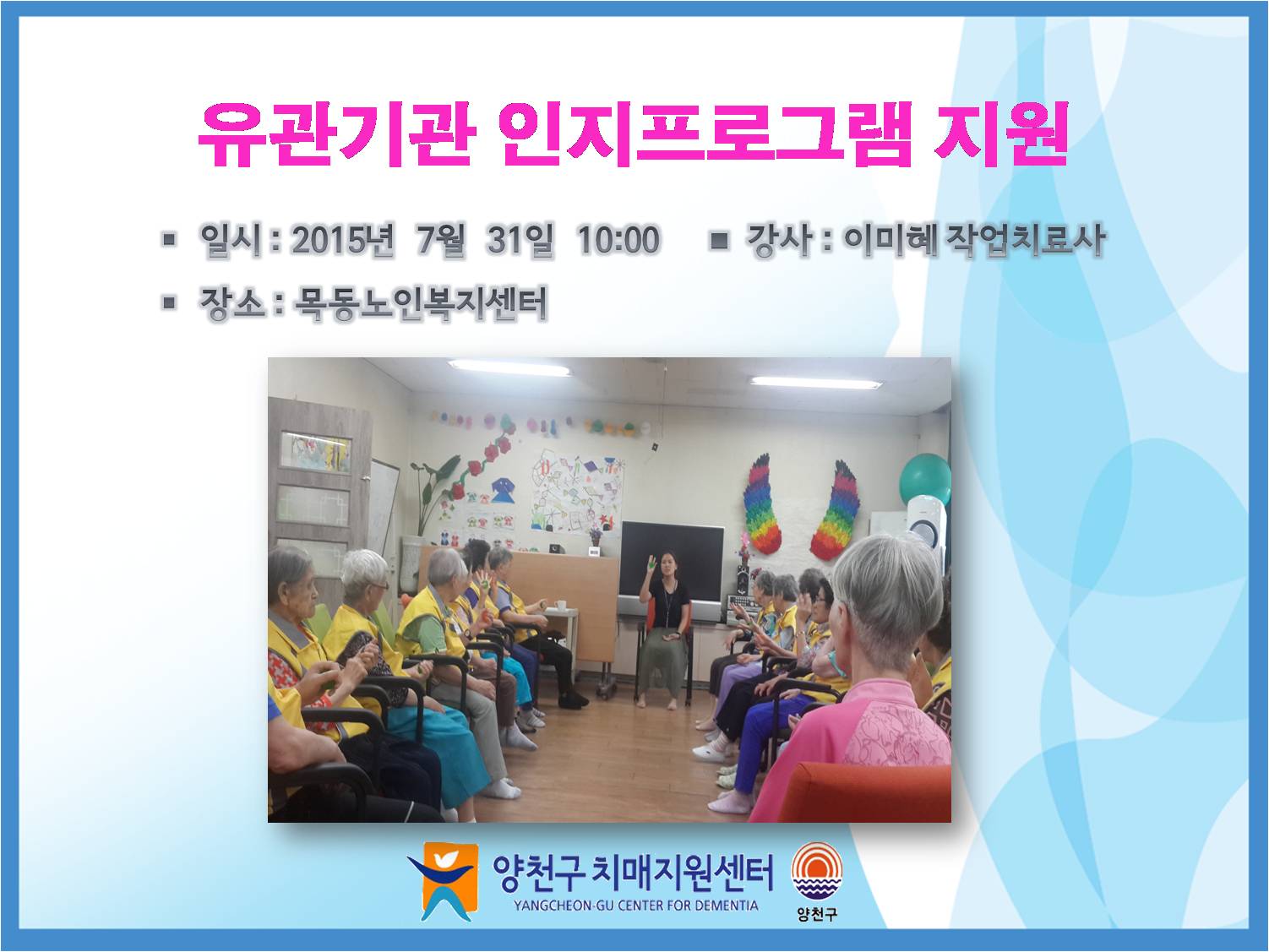 유관기관 인지프로그램 지원

▪ 일시 : 2015년 7월 31일 10:00 ▪ 강사 : 이미혜 작업치료사

▪ 장소 : 목동노인복지센터

양천구 치매지원센터
YANGCHEON-GU CENTER FOR DEMENTIA

양천구